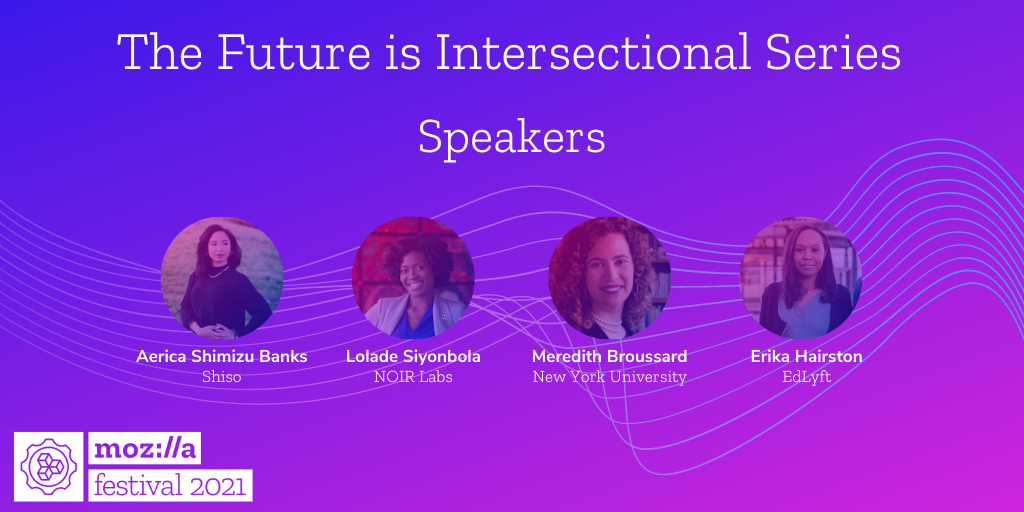 The Future is Intersectional Series

Speakers

Aerica Shimizu Banks
Shiso

Lolade Siyonbola
NOIR Labs

Meredith Broussard
New York University

Erika Hairston
EdLyft

moz://a
festival 2021